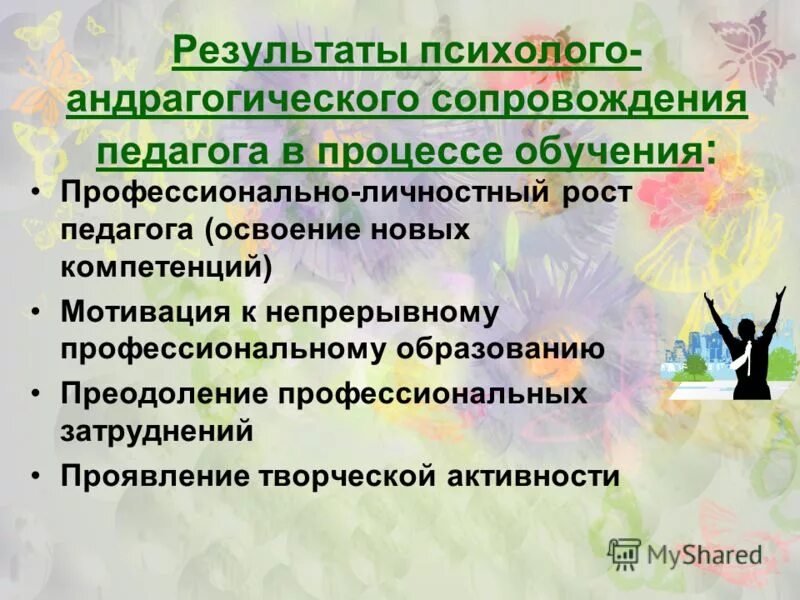 Результаты психолого-андрагогического сопровождения педагога в процессе обучения:

• Профессионально-личностный рост педагога (освоение новых компетенций)
• Мотивация к непрерывному профессиональному образованию
• Преодоление профессиональных затруднений
• Проявление творческой активности

MyShared